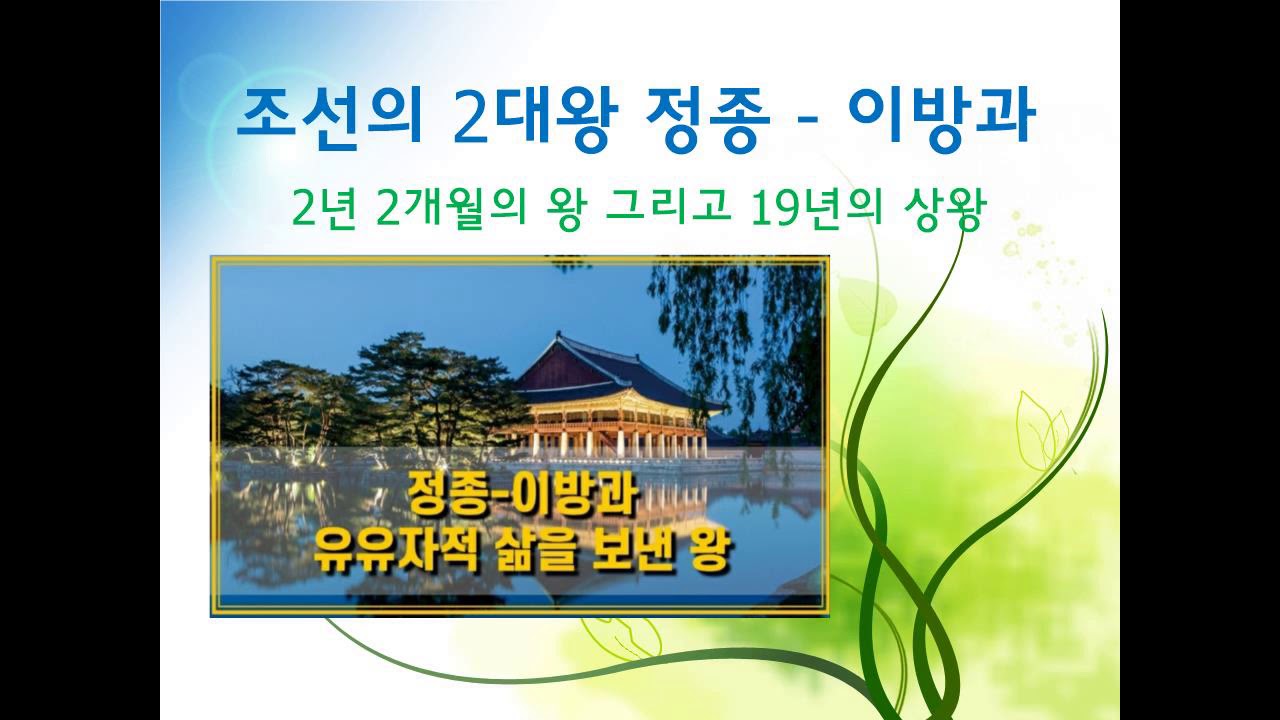 조선의 2대왕 정종 - 이방과

2년 2개월의 왕 그리고 19년의 상왕

정종-이방과
유유자적 삶을 보낸 왕